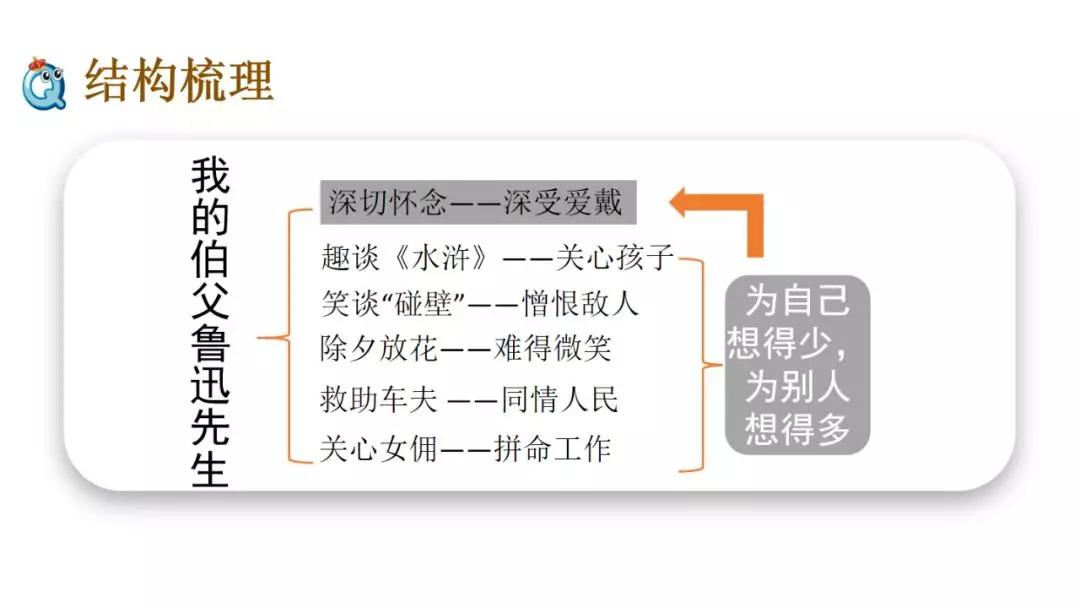 结构梳理

我的伯父鲁迅先生

深切怀念——深受爱戴

趣谈《水浒》——关心孩子
笑谈“碰壁”——憎恨敌人
除夕放花——难得微笑
救助车夫 ——同情人民
关心女佣——拼命工作

为自己想得少，为别人想得多